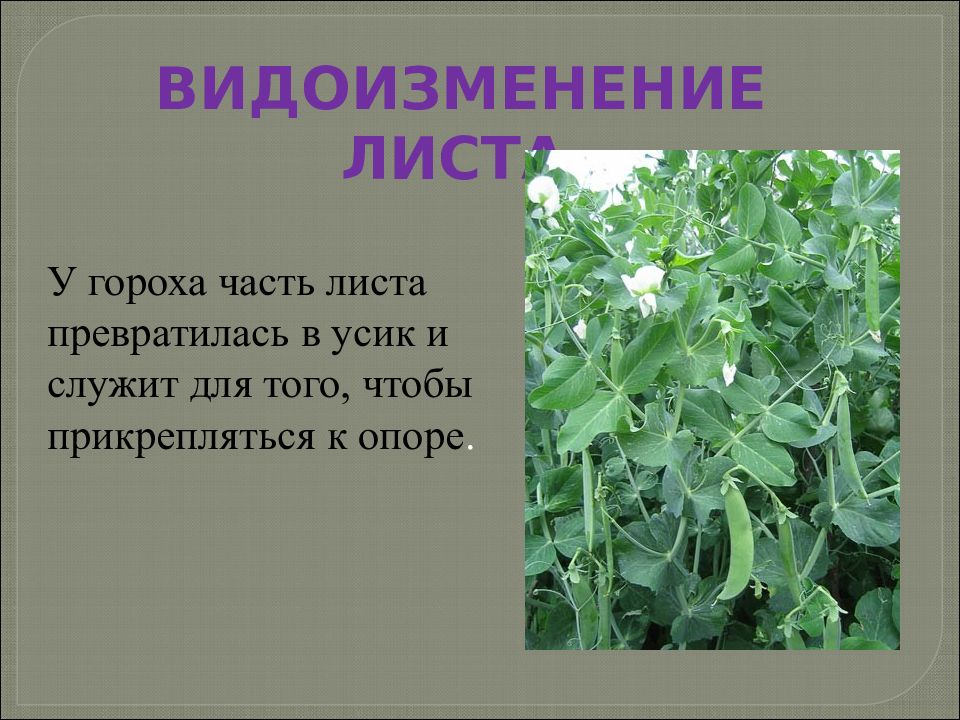 ВИДОИЗМЕНЕНИЕ ЛИСТА

У гороха часть листа превратилась в усик и служит для того, чтобы прикрепляться к опоре.